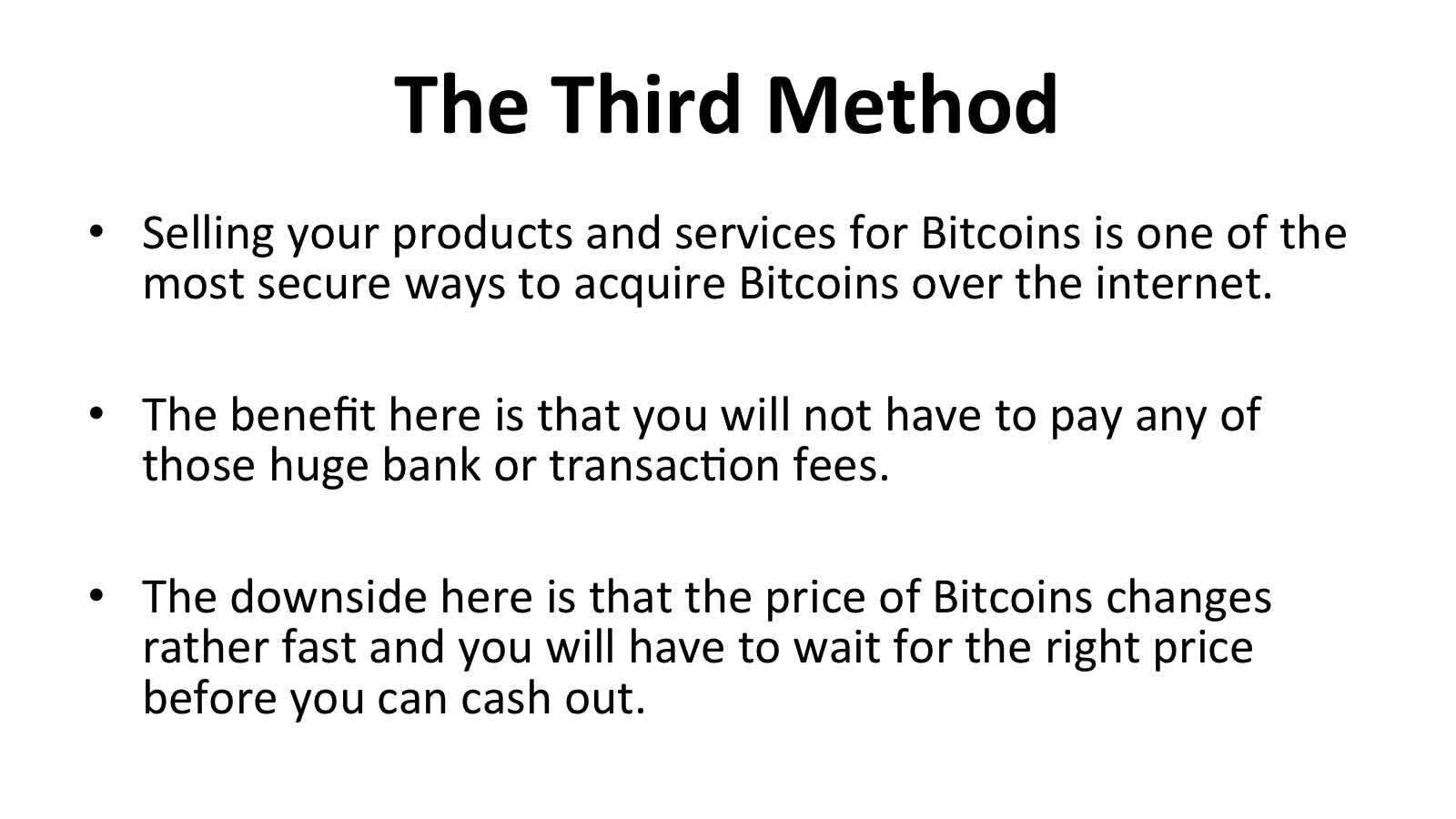 The Third Method

• Selling your products and services for Bitcoins is one of the most secure ways to acquire Bitcoins over the internet.

• The benefit here is that you will not have to pay any of those huge bank or transaction fees.

• The downside here is that the price of Bitcoins changes rather fast and you will have to wait for the right price before you can cash out.